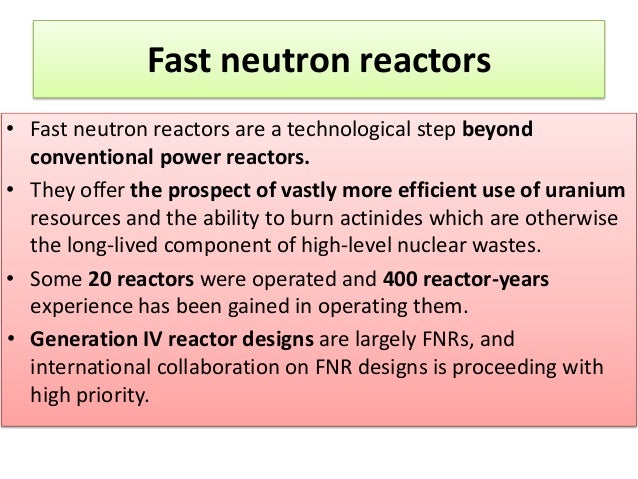 Fast neutron reactors

• Fast neutron reactors are a technological step beyond conventional power reactors.

• They offer the prospect of vastly more efficient use of uranium resources and the ability to burn actinides which are otherwise the long-lived component of high-level nuclear wastes.

• Some 20 reactors were operated and 400 reactor-years experience has been gained in operating them.

• Generation IV reactor designs are largely FNRs, and international collaboration on FNR designs is proceeding with high priority.